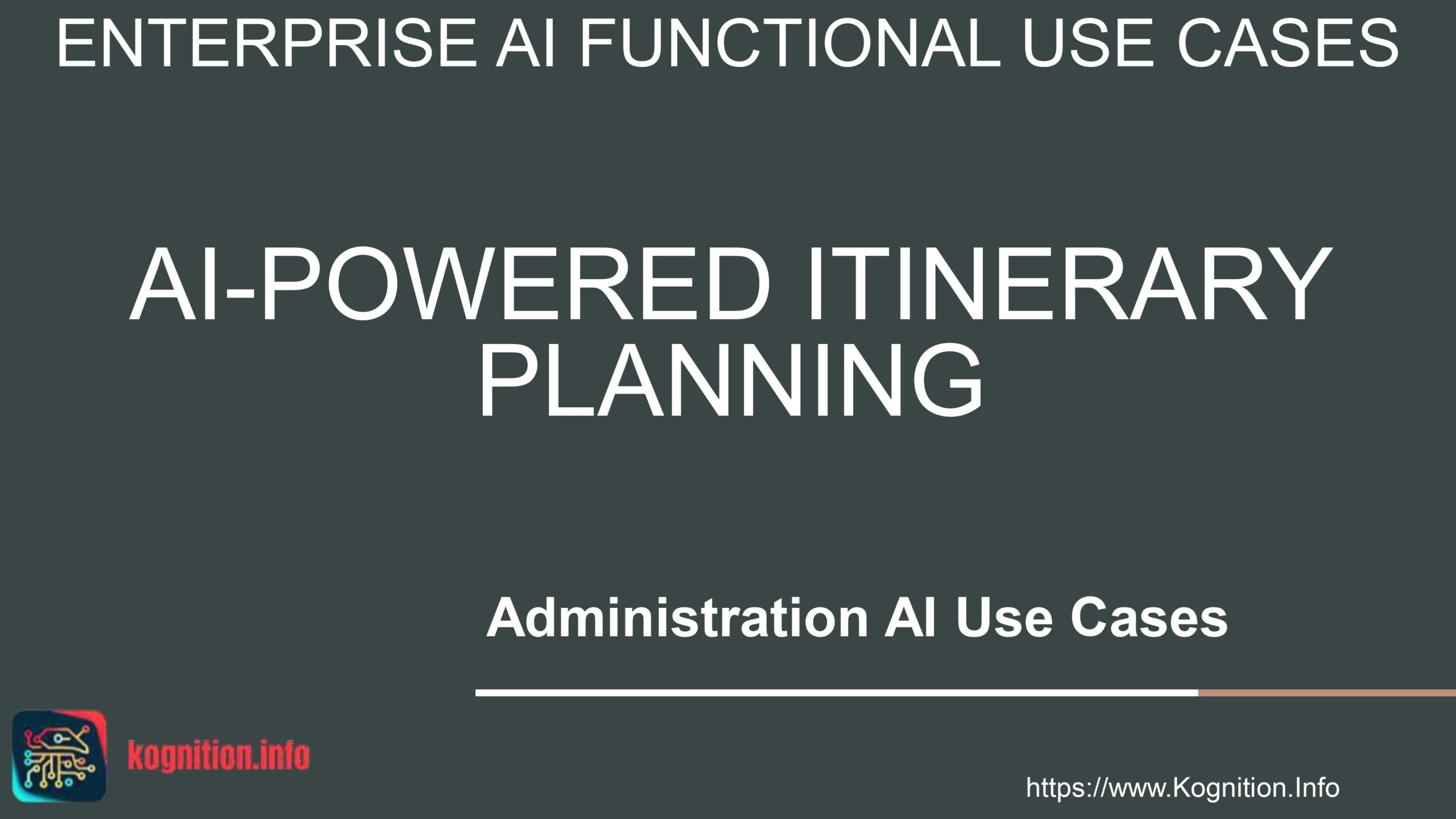 ENTERPRISE AI FUNCTIONAL USE CASES

AI-POWERED ITINERARY PLANNING

Administration AI Use Cases

kognition.info

https://www.Kognition.Info